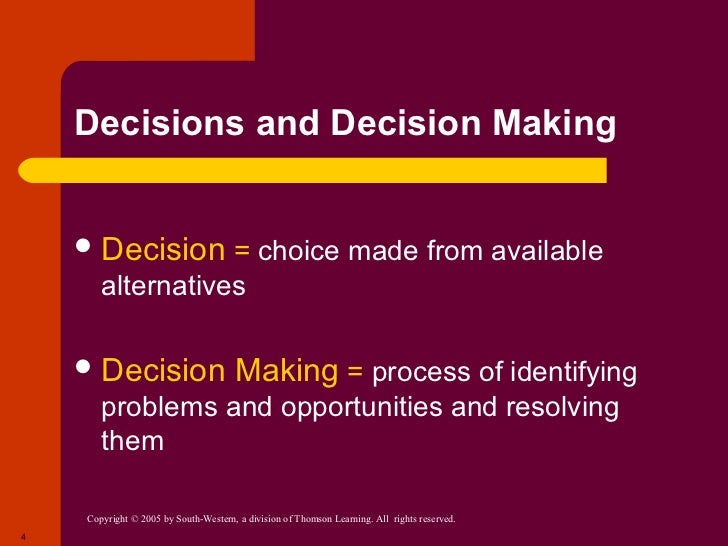 Decisions and Decision Making

• Decision = choice made from available alternatives

• Decision Making = process of identifying problems and opportunities and resolving them

Copyright © 2005 by South-Western, a division of Thomson Learning. All rights reserved.

4